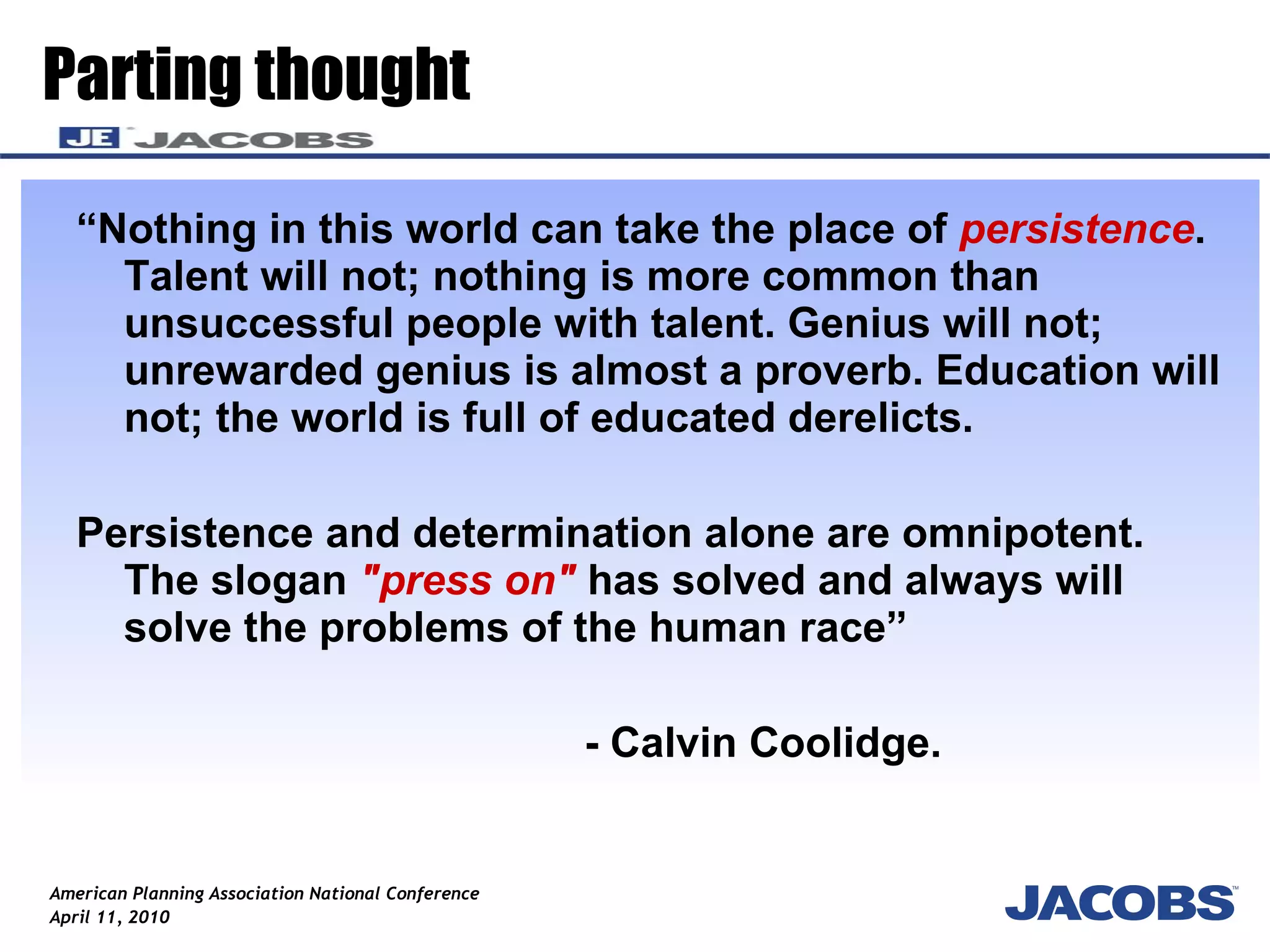 Parting thought

JE JACOBS

“Nothing in this world can take the place of persistence. Talent will not; nothing is more common than unsuccessful people with talent. Genius will not; unrewarded genius is almost a proverb. Education will not; the world is full of educated derelicts.

Persistence and determination alone are omnipotent. The slogan "press on" has solved and always will solve the problems of the human race”

- Calvin Coolidge.

American Planning Association National Conference
April 11, 2010

JACOBS™